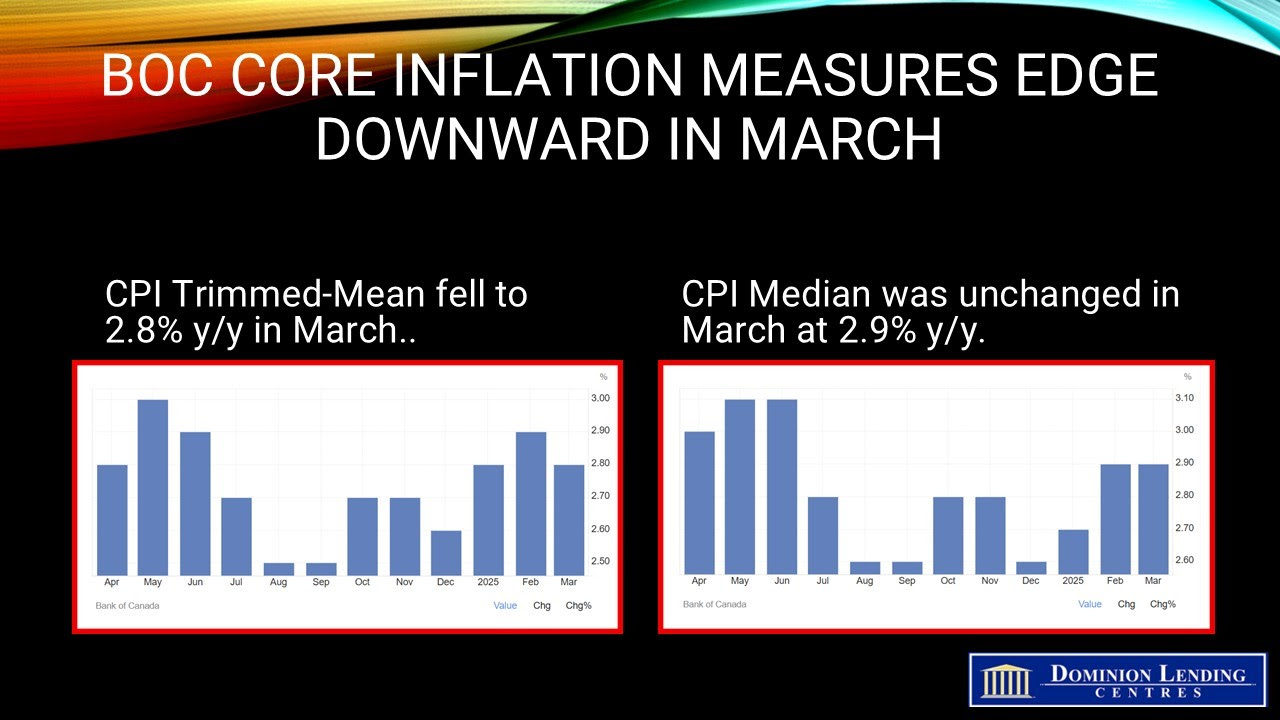 BOC CORE INFLATION MEASURES EDGE DOWNWARD IN MARCH

CPI Trimmed-Mean fell to 2.8% y/y in March..

%
3.00
2.90
2.80
2.70
2.60
2.50
Apr May Jun Jul Aug Sep Oct Nov Dec 2025 Feb Mar
Bank of Canada
Value Chg Chg%

CPI Median was unchanged in March at 2.9% y/y.

%
3.10
3.00
2.90
2.80
2.70
2.60
Apr May Jun Jul Aug Sep Oct Nov Dec 2025 Feb Mar
Bank of Canada
Value Chg Chg%

DOMINION LENDING CENTRES